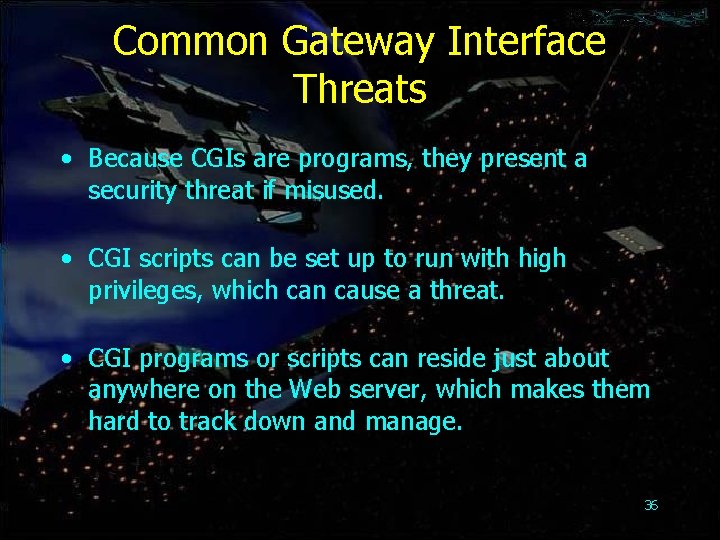 Common Gateway Interface Threats

• Because CGIs are programs, they present a security threat if misused.

• CGI scripts can be set up to run with high privileges, which can cause a threat.

• CGI programs or scripts can reside just about anywhere on the Web server, which makes them hard to track down and manage.

36